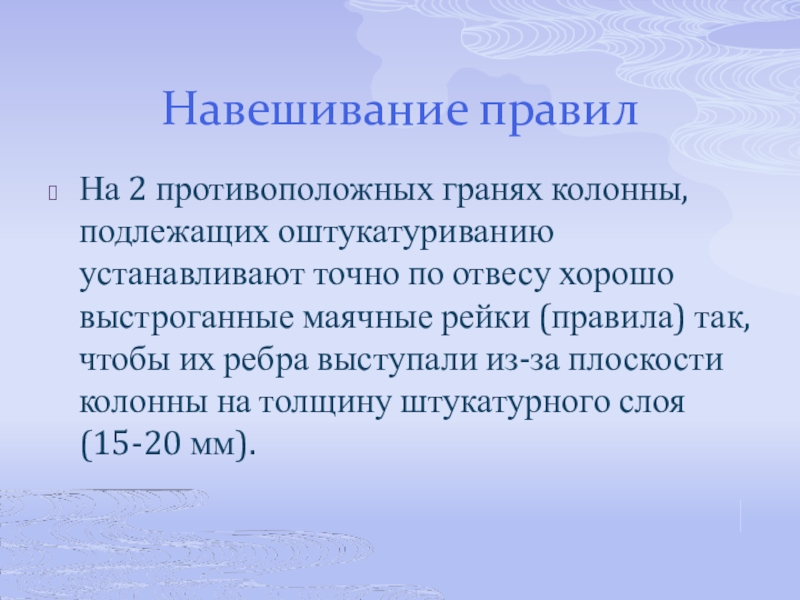 Навешивание правил

На 2 противоположных гранях колонны, подлежащих оштукатуриванию устанавливают точно по отвесу хорошо выстроганные маячные рейки (правила) так, чтобы их ребра выступали из-за плоскости колонны на толщину штукатурного слоя (15-20 мм).